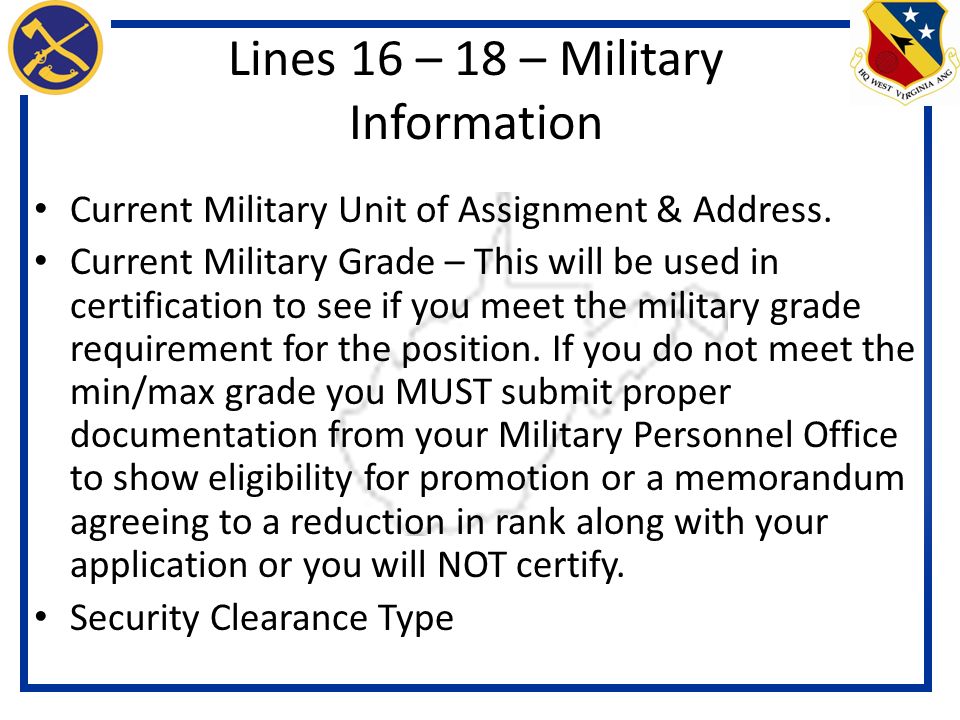 HQ WEST VIRGINIA ANG

Lines 16 – 18 – Military Information

• Current Military Unit of Assignment & Address.
• Current Military Grade – This will be used in certification to see if you meet the military grade requirement for the position. If you do not meet the min/max grade you MUST submit proper documentation from your Military Personnel Office to show eligibility for promotion or a memorandum agreeing to a reduction in rank along with your application or you will NOT certify.
• Security Clearance Type